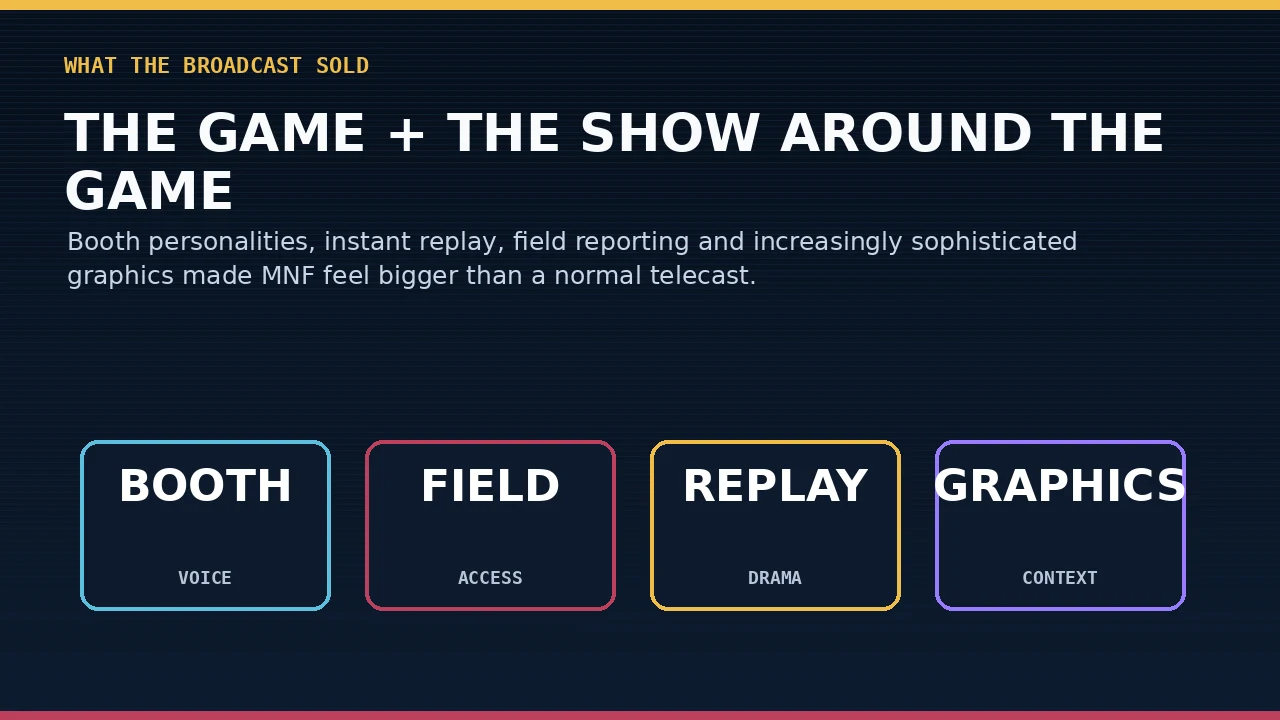 WHAT THE BROADCAST SOLD

THE GAME + THE SHOW AROUND THE GAME

Booth personalities, instant replay, field reporting and increasingly sophisticated graphics made MNF feel bigger than a normal telecast.

BOOTH

VOICE

FIELD

ACCESS

REPLAY

DRAMA

GRAPHICS

CONTEXT